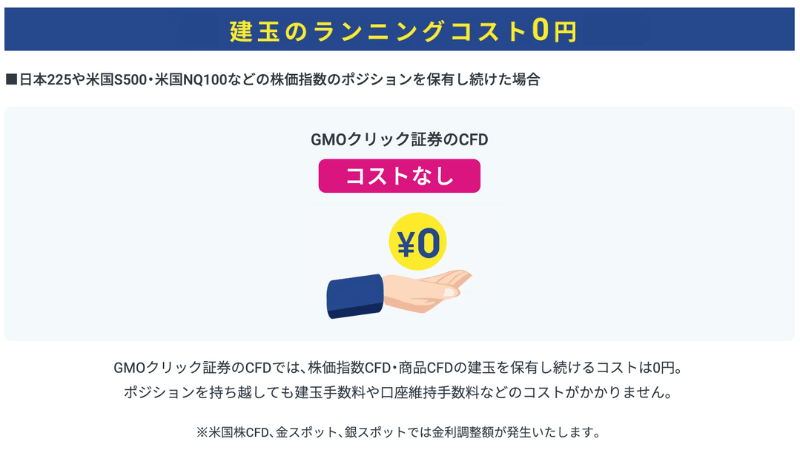 建玉のランニングコスト0円

■日本225や米国S500・米国NQ100などの株価指数のポジションを保有し続けた場合

GMOクリック証券のCFD

コストなし

¥0

GMOクリック証券のCFDでは、株価指数CFD・商品CFDの建玉を保有し続けるコストは0円。
ポジションを持ち越しても建玉手数料や口座維持手数料などのコストがかかりません。

※米国株CFD、金スポット、銀スポットでは金利調整額が発生いたします。